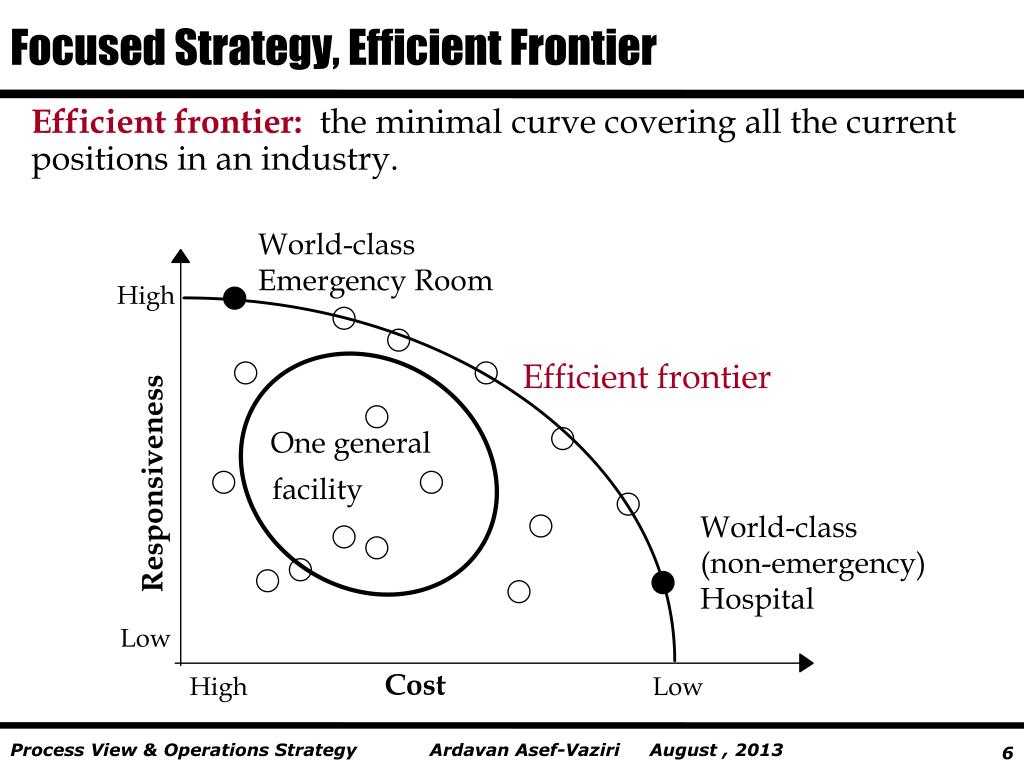 Focused Strategy, Efficient Frontier

Efficient frontier: the minimal curve covering all the current positions in an industry.

World-class Emergency Room

High

Efficient frontier

Responsiveness

One general facility

World-class (non-emergency) Hospital

Low

High

Cost

Low

Process View & Operations Strategy Ardavan Asef-Vaziri August , 2013 6